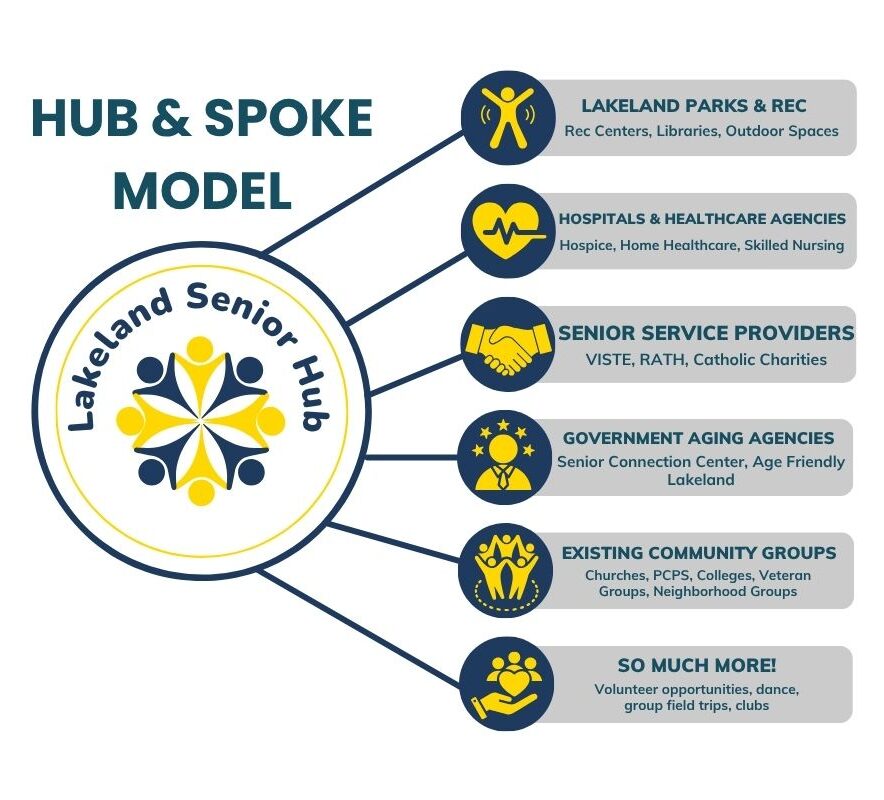 HUB & SPOKE MODEL

Lakeland Senior Hub

LAKELAND PARKS & REC
Rec Centers, Libraries, Outdoor Spaces

HOSPITALS & HEALTHCARE AGENCIES
Hospice, Home Healthcare, Skilled Nursing

SENIOR SERVICE PROVIDERS
VISTE, RATH, Catholic Charities

GOVERNMENT AGING AGENCIES
Senior Connection Center, Age Friendly Lakeland

EXISTING COMMUNITY GROUPS
Churches, PCPS, Colleges, Veteran Groups, Neighborhood Groups

SO MUCH MORE!
Volunteer opportunities, dance, group field trips, clubs